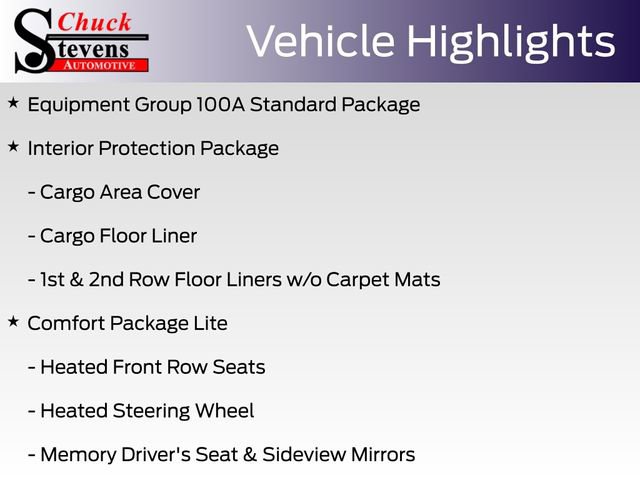 Chuck
Stevens
AUTOMOTIVE

Vehicle Highlights

★ Equipment Group 100A Standard Package

★ Interior Protection Package

- Cargo Area Cover

- Cargo Floor Liner

- 1st & 2nd Row Floor Liners w/o Carpet Mats

★ Comfort Package Lite

- Heated Front Row Seats

- Heated Steering Wheel

- Memory Driver's Seat & Sideview Mirrors